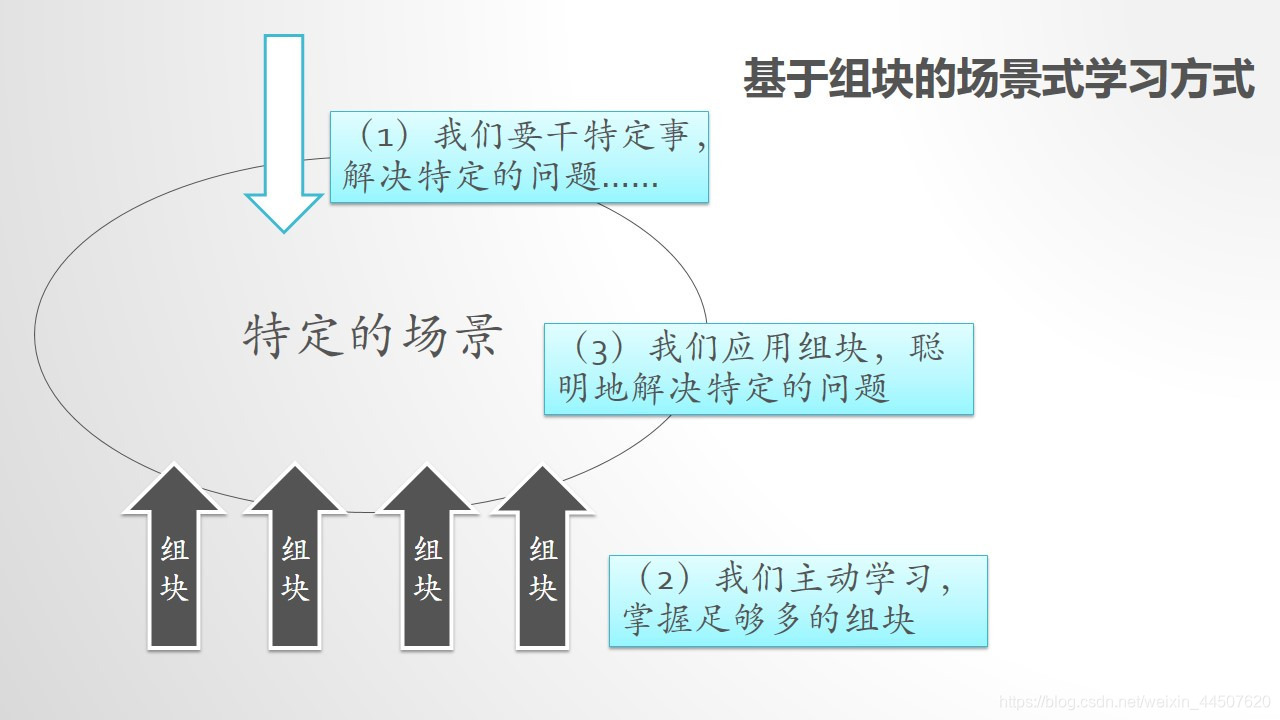 基于组块的场景式学习方式

（1）我们要干特定事，解决特定的问题……

特定的场景

（3）我们应用组块，聪明地解决特定的问题

组块

组块

组块

组块

（2）我们主动学习，掌握足够多的组块

https://blog.csdn.net/weixin_44507620